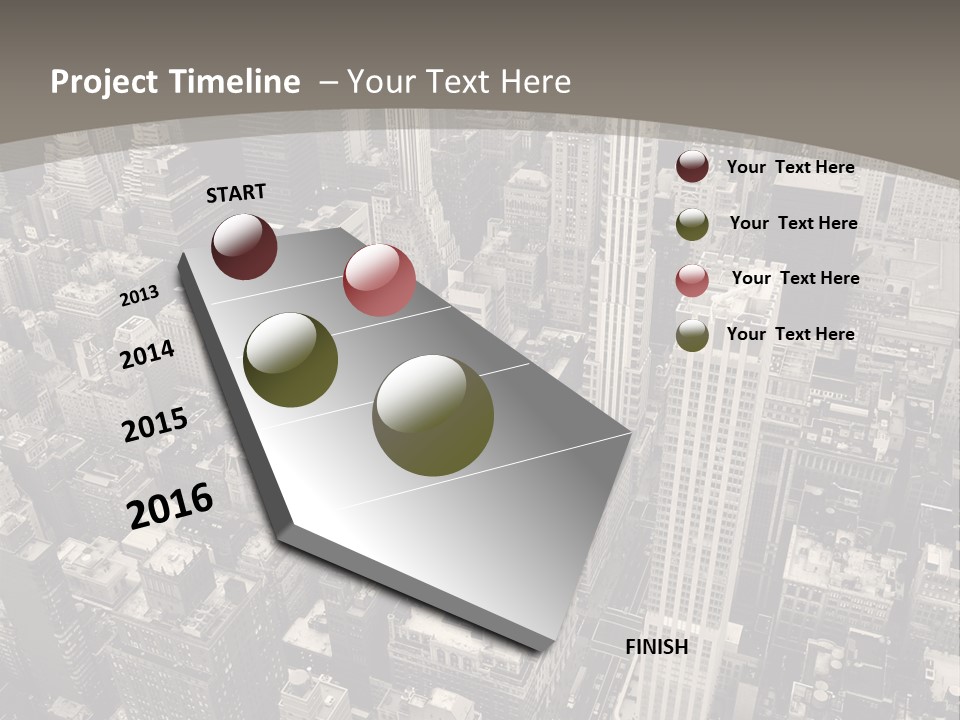 Project Timeline – Your Text Here

START

2013

2014

2015

2016

FINISH

Your Text Here

Your Text Here

Your Text Here

Your Text Here